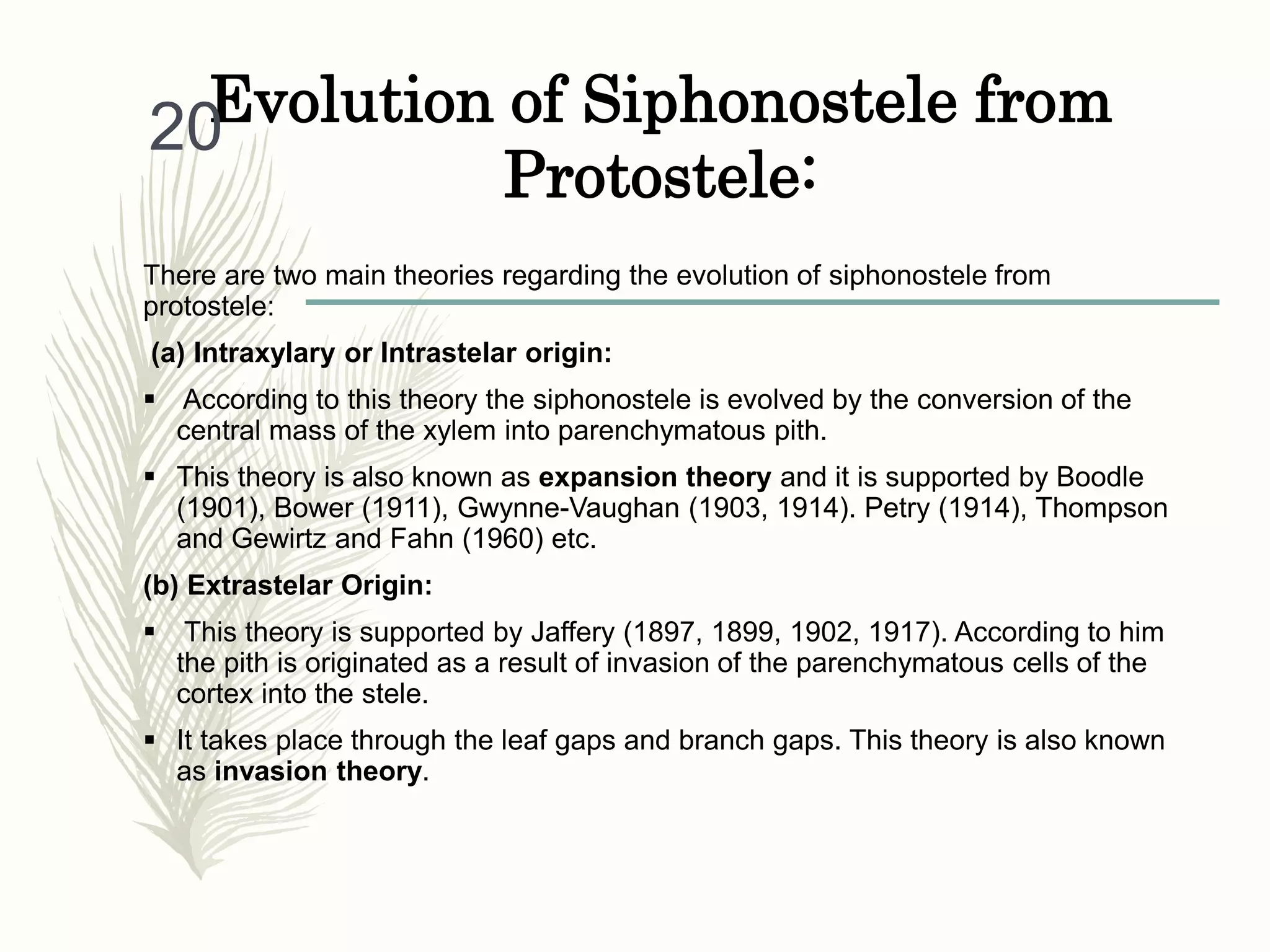 20

Evolution of Siphonostele from Protostele:

There are two main theories regarding the evolution of siphonostele from protostele:

(a) Intraxylary or Intrastelar origin:

▪ According to this theory the siphonostele is evolved by the conversion of the central mass of the xylem into parenchymatous pith.

▪ This theory is also known as expansion theory and it is supported by Boodle (1901), Bower (1911), Gwynne-Vaughan (1903, 1914). Petry (1914), Thompson and Gewirtz and Fahn (1960) etc.

(b) Extrastelar Origin:

▪ This theory is supported by Jaffery (1897, 1899, 1902, 1917). According to him the pith is originated as a result of invasion of the parenchymatous cells of the cortex into the stele.

▪ It takes place through the leaf gaps and branch gaps. This theory is also known as invasion theory.